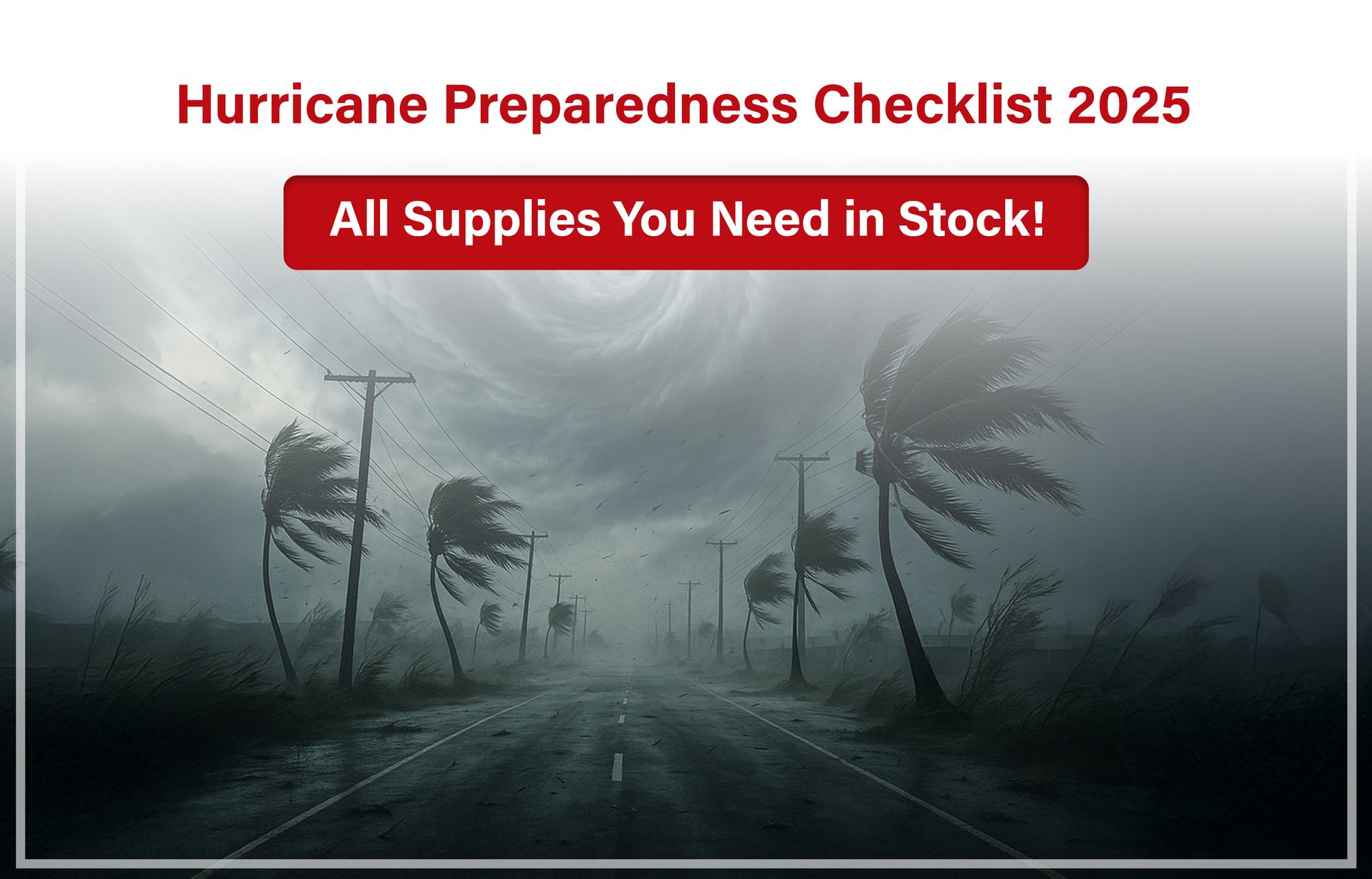 Hurricane Preparedness Checklist 2025

All Supplies You Need in Stock!